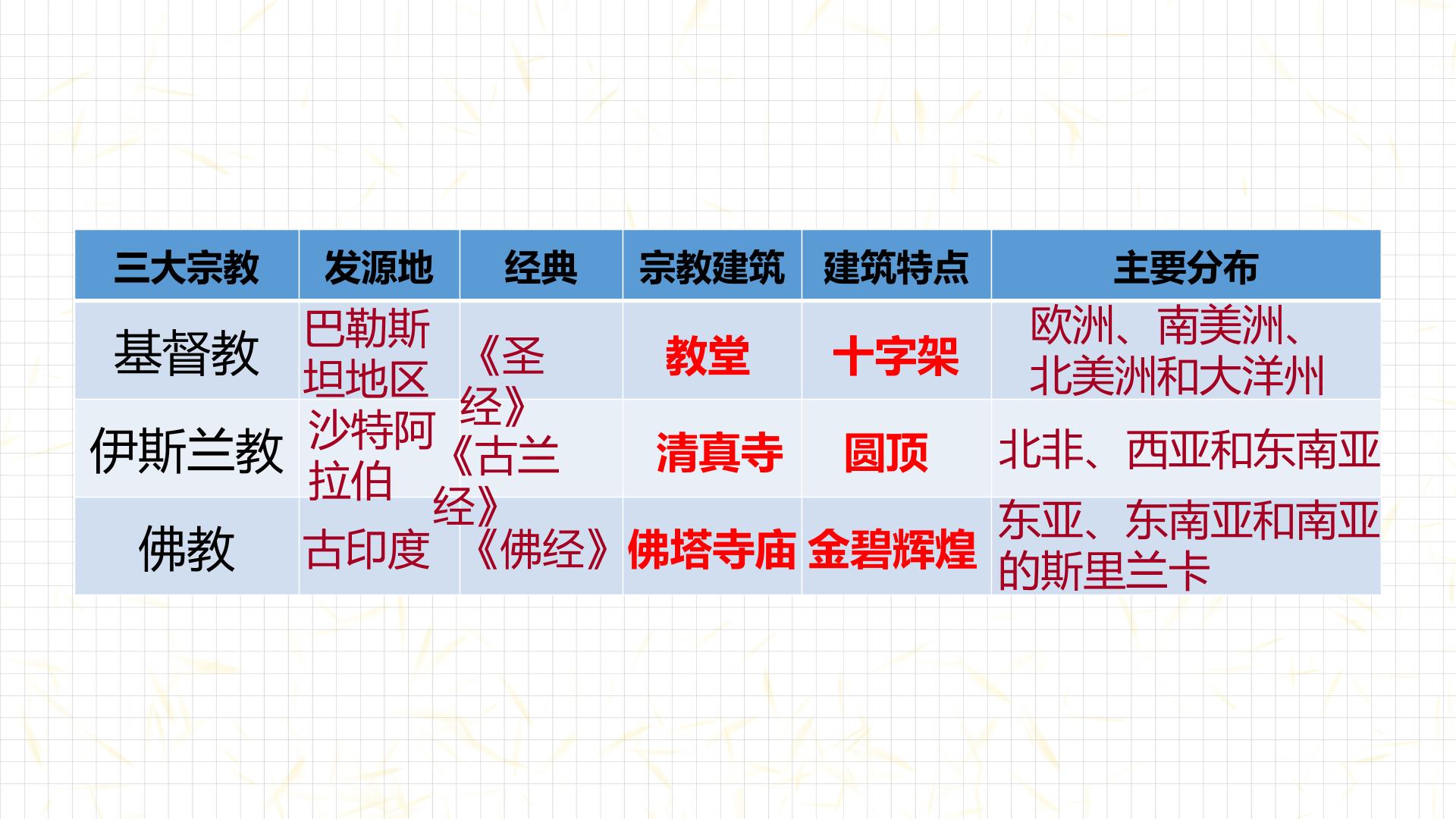 | 三大宗教 | 发源地 | 经典 | 宗教建筑 | 建筑特点 | 主要分布 |
|---|---|---|---|---|---|
| 基督教 | 巴勒斯坦地区 | 《圣经》 | 教堂 | 十字架 | 欧洲、南美洲、北美洲和大洋州 |
| 伊斯兰教 | 沙特阿拉伯 | 《古兰经》 | 清真寺 | 圆顶 | 北非、西亚和东南亚 |
| 佛教 | 古印度 | 《佛经》 | 佛塔寺庙 | 金碧辉煌 | 东亚、东南亚和南亚的斯里兰卡 |